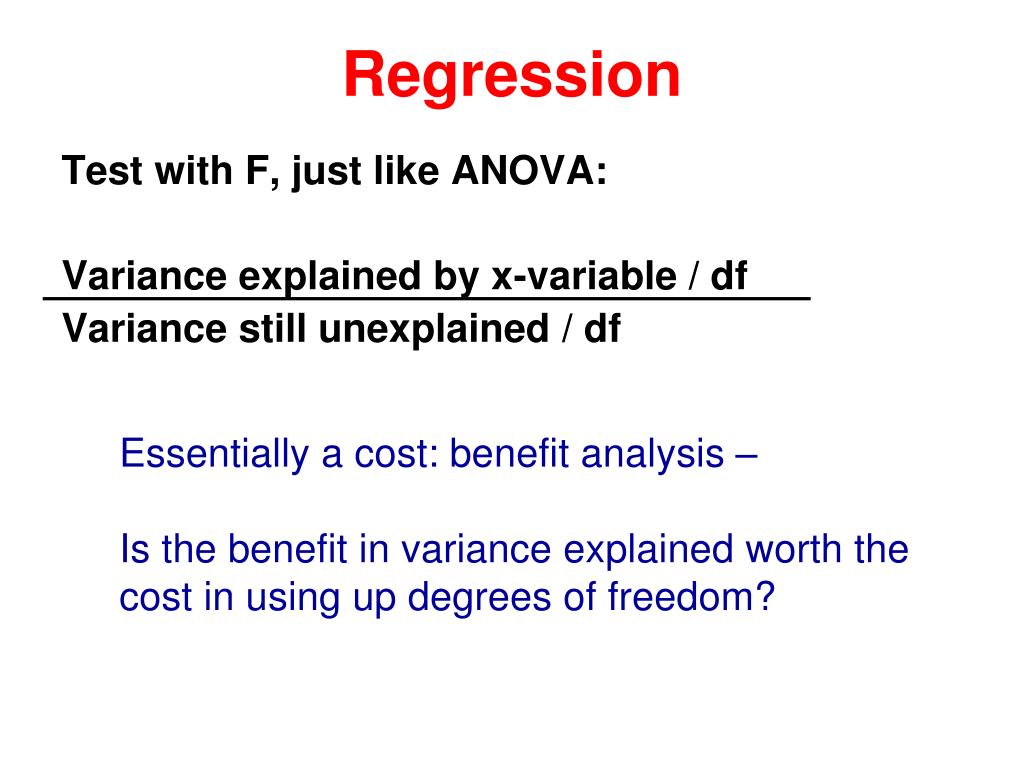 Regression

Test with F, just like ANOVA:

Variance explained by x-variable / df
Variance still unexplained / df

Essentially a cost: benefit analysis –

Is the benefit in variance explained worth the cost in using up degrees of freedom?